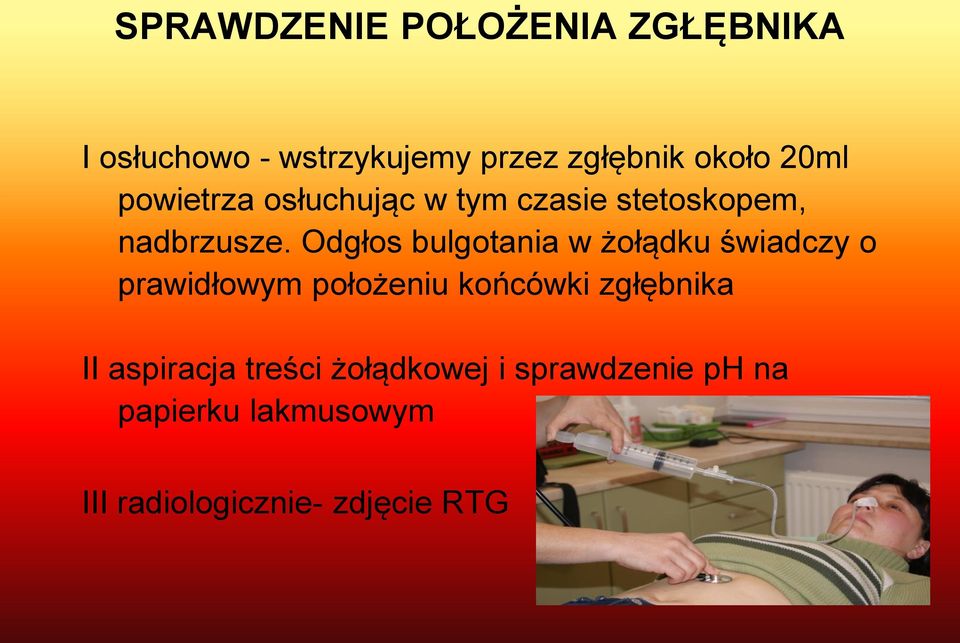 SPRAWDZENIE POŁOŻENIA ZGŁĘBNIKA

I osłuchowo - wstrzykujemy przez zgłębnik około 20ml powietrza osłuchując w tym czasie stetoskopem, nadbrzusze. Odgłos bulgotania w żołądku świadczy o prawidłowym położeniu końcówki zgłębnika

II aspiracja treści żołądkowej i sprawdzenie pH na papierku lakmusowym

III radiologicznie- zdjęcie RTG